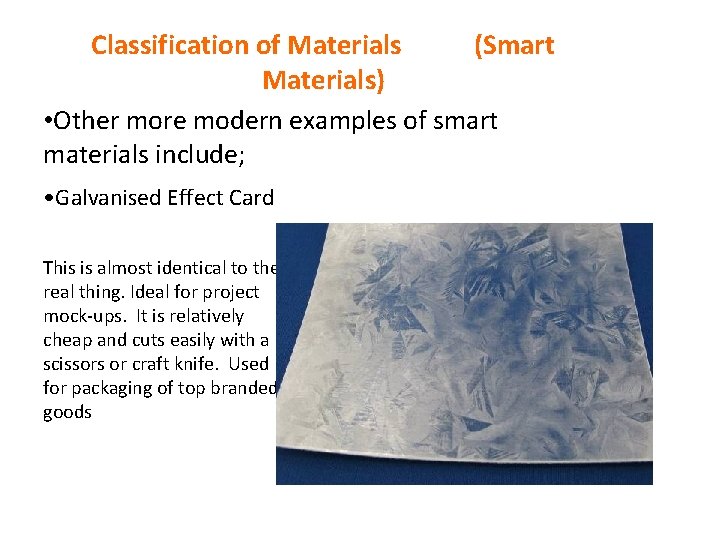 Classification of Materials (Smart Materials)

•Other more modern examples of smart materials include;

•Galvanised Effect Card

This is almost identical to the real thing. Ideal for project mock-ups. It is relatively cheap and cuts easily with a scissors or craft knife. Used for packaging of top branded goods